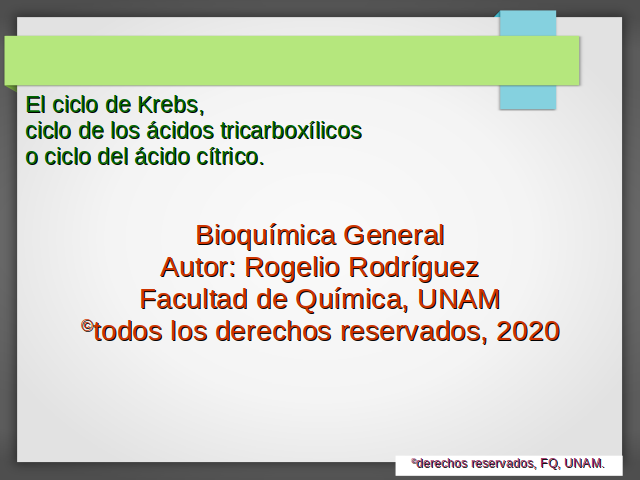 El ciclo de Krebs,
ciclo de los ácidos tricarboxílicos
o ciclo del ácido cítrico.

Bioquímica General
Autor: Rogelio Rodríguez
Facultad de Química, UNAM
©todos los derechos reservados, 2020

©derechos reservados, FQ, UNAM.